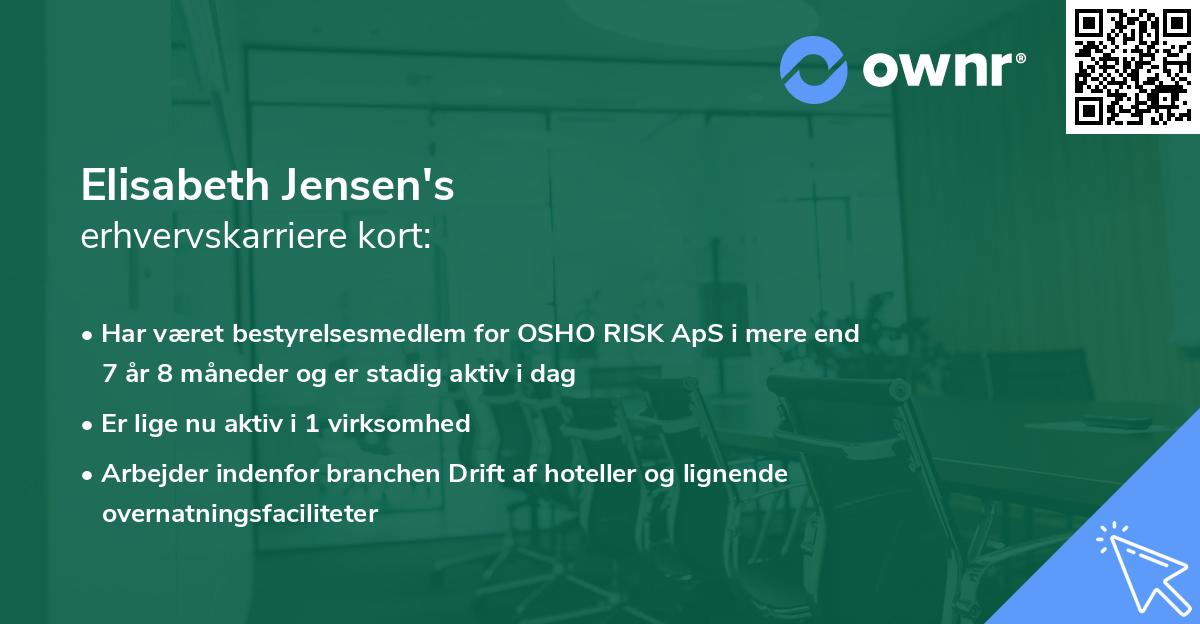 ownr®

Elisabeth Jensen's
erhvervskarriere kort:

• Har været bestyrelsesmedlem for OSHO RISK ApS i mere end 7 år 8 måneder og er stadig aktiv i dag

• Er lige nu aktiv i 1 virksomhed

• Arbejder indenfor branchen Drift af hoteller og lignende overnatningsfaciliteter